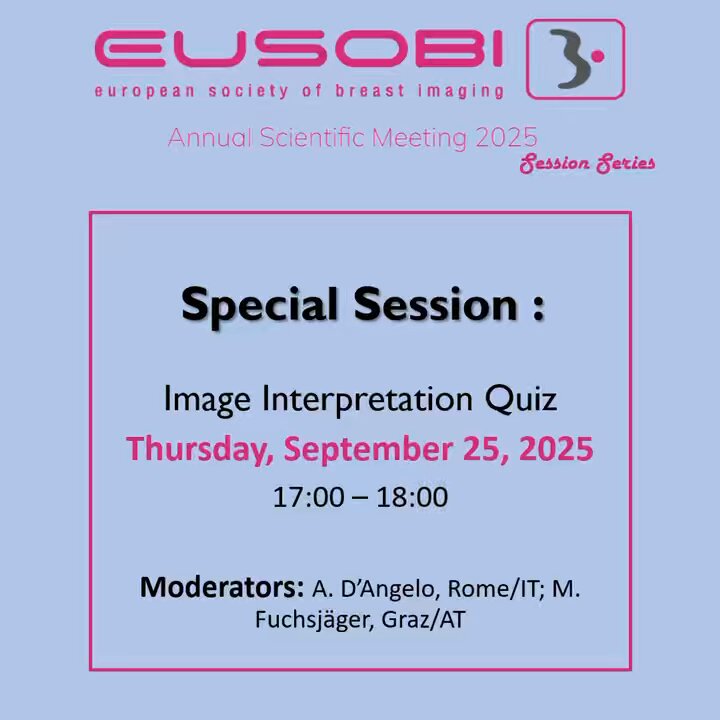 EUSOBI
european society of breast imaging

Annual Scientific Meeting 2025
Session Series

Special Session :

Image Interpretation Quiz
Thursday, September 25, 2025
17:00 – 18:00

Moderators: A. D'Angelo, Rome/IT; M. Fuchsjäger, Graz/AT